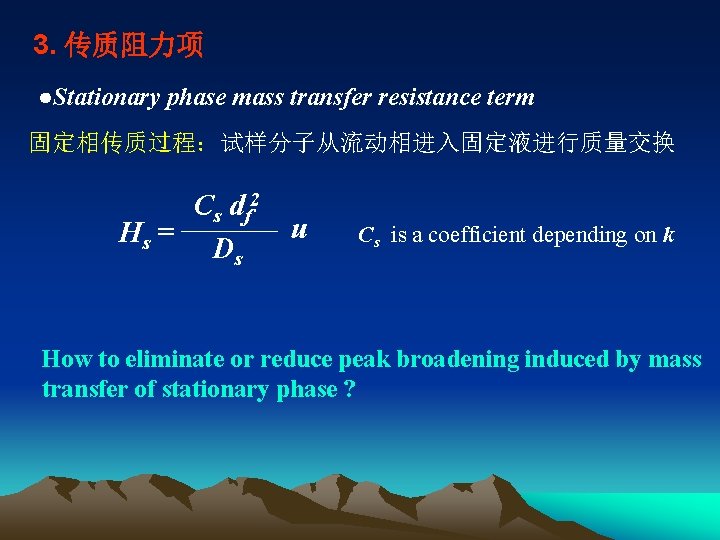 3. 传质阻力项

●Stationary phase mass transfer resistance term

固定相传质过程：试样分子从流动相进入固定液进行质量交换

$H_s = \frac{C_s d_f^2}{D_s} u$

$C_s$ is a coefficient depending on $k$

How to eliminate or reduce peak broadening induced by mass transfer of stationary phase ?